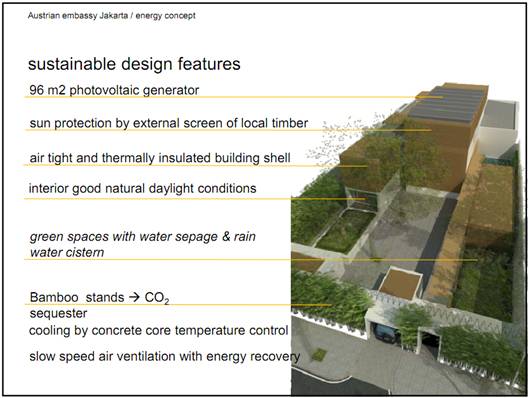 Austrian embassy Jakarta / energy concept

sustainable design features

96 m2 photovoltaic generator

sun protection by external screen of local timber

air tight and thermally insulated building shell

interior good natural daylight conditions

green spaces with water sepage & rain water cistern

Bamboo stands → $CO_2$ sequester

cooling by concrete core temperature control

slow speed air ventilation with energy recovery